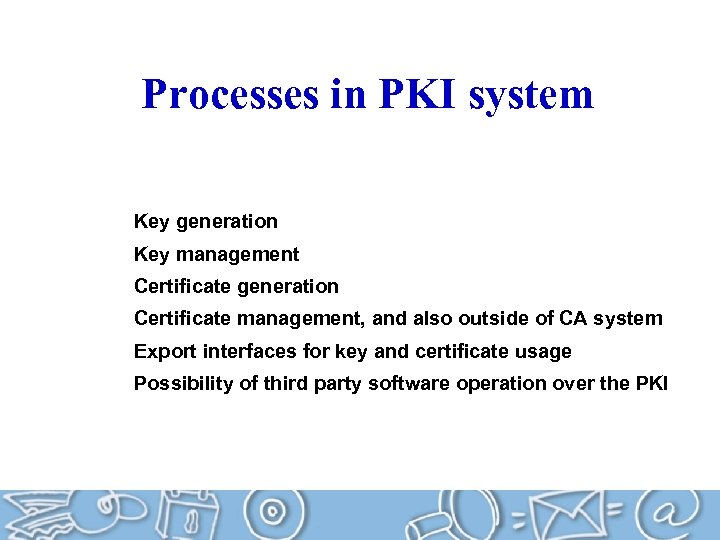 Processes in PKI system

Key generation
Key management
Certificate generation
Certificate management, and also outside of CA system
Export interfaces for key and certificate usage
Possibility of third party software operation over the PKI